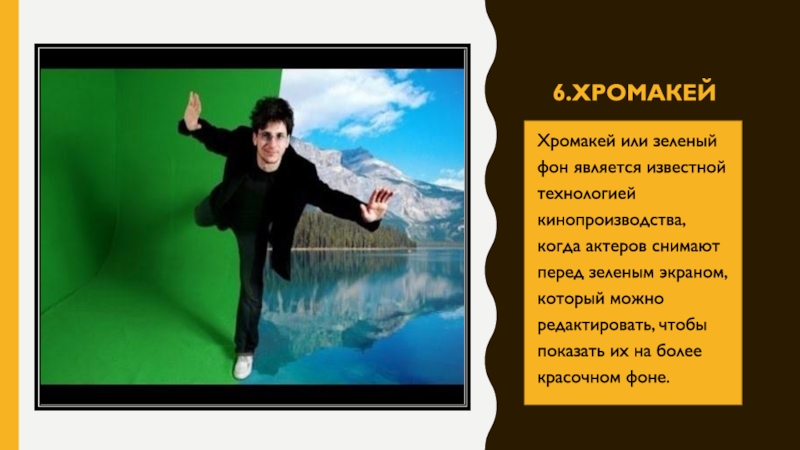 6.ХРОМАКЕЙ

Хромакей или зеленый фон является известной технологией кинопроизводства, когда актеров снимают перед зеленым экраном, который можно редактировать, чтобы показать их на более красочном фоне.